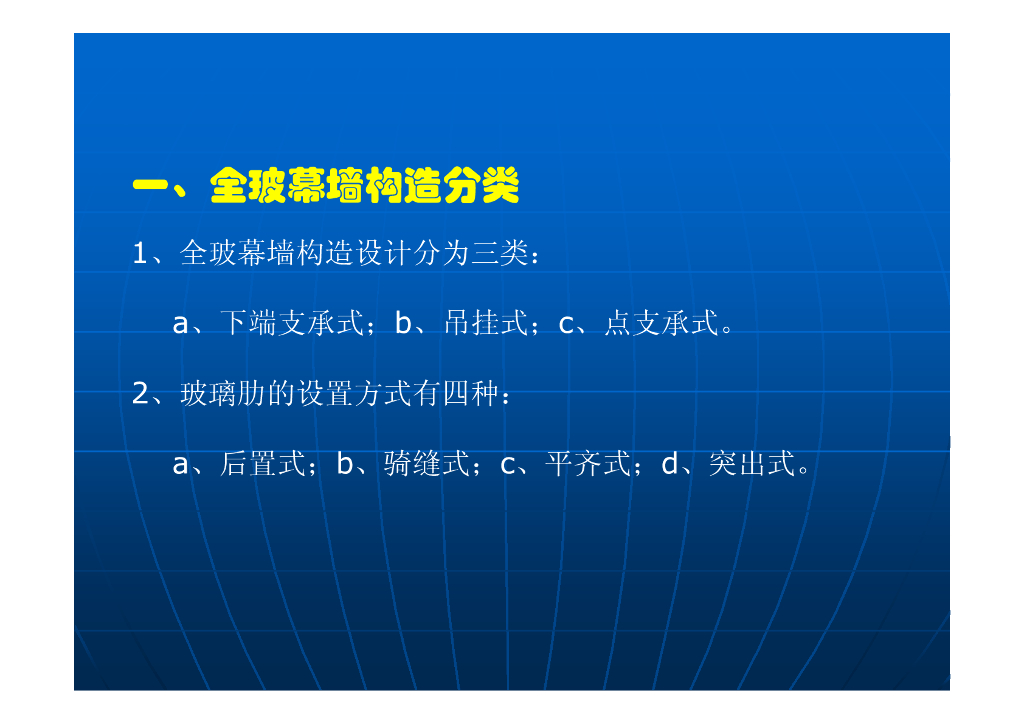 一、全玻幕墙构造分类

1、全玻幕墙构造设计分为三类：

a、下端支承式；b、吊挂式；c、点支承式。

2、玻璃肋的设置方式有四种：

a、后置式；b、骑缝式；c、平齐式；d、突出式。